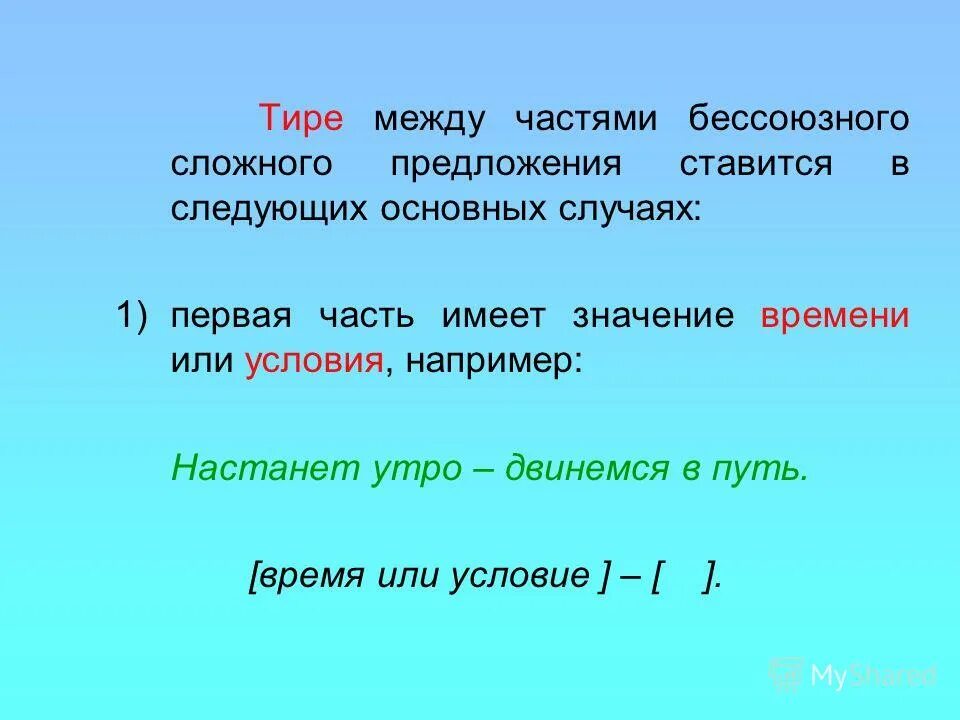 Тире между частями бессоюзного сложного предложения ставится в следующих основных случаях:

1) первая часть имеет значение времени или условия, например:

Настанет утро – двинемся в путь.

[время или условие ] – [ ].

MyShared